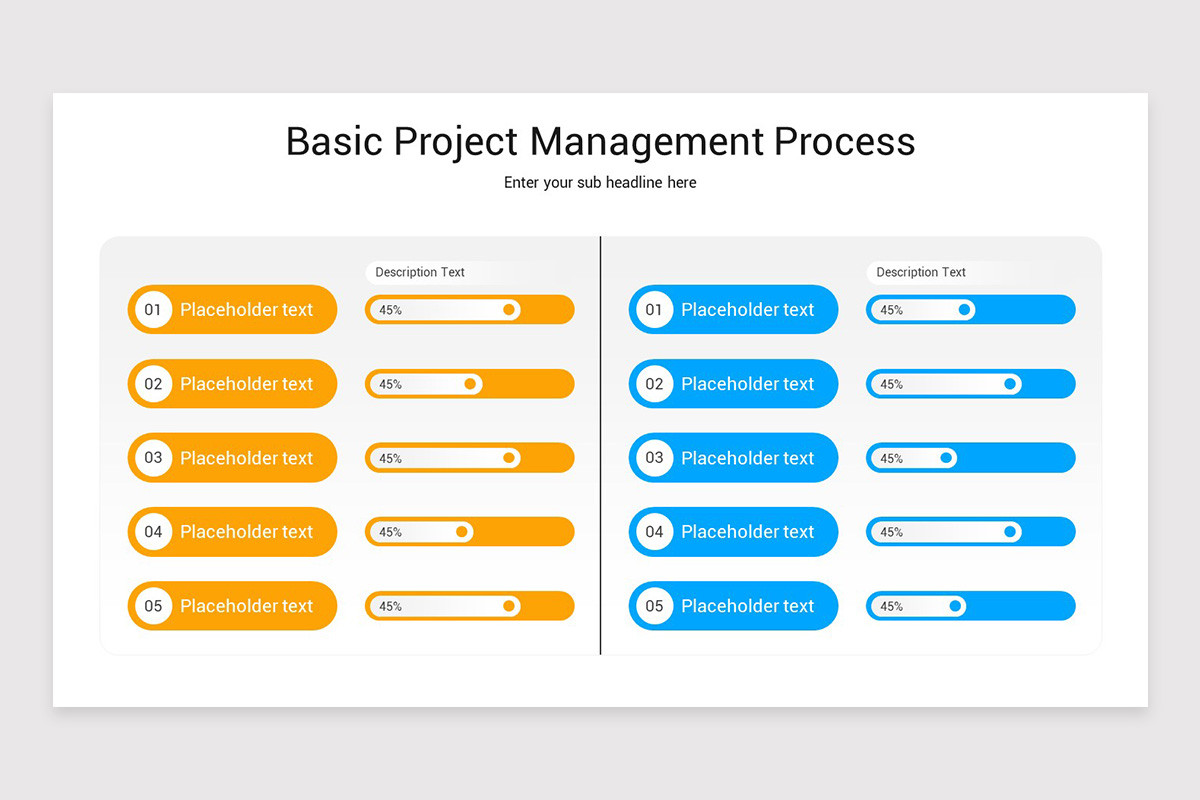 Basic Project Management Process

Enter your sub headline here

Description Text

01 Placeholder text 45%

02 Placeholder text 45%

03 Placeholder text 45%

04 Placeholder text 45%

05 Placeholder text 45%

Description Text

01 Placeholder text 45%

02 Placeholder text 45%

03 Placeholder text 45%

04 Placeholder text 45%

05 Placeholder text 45%